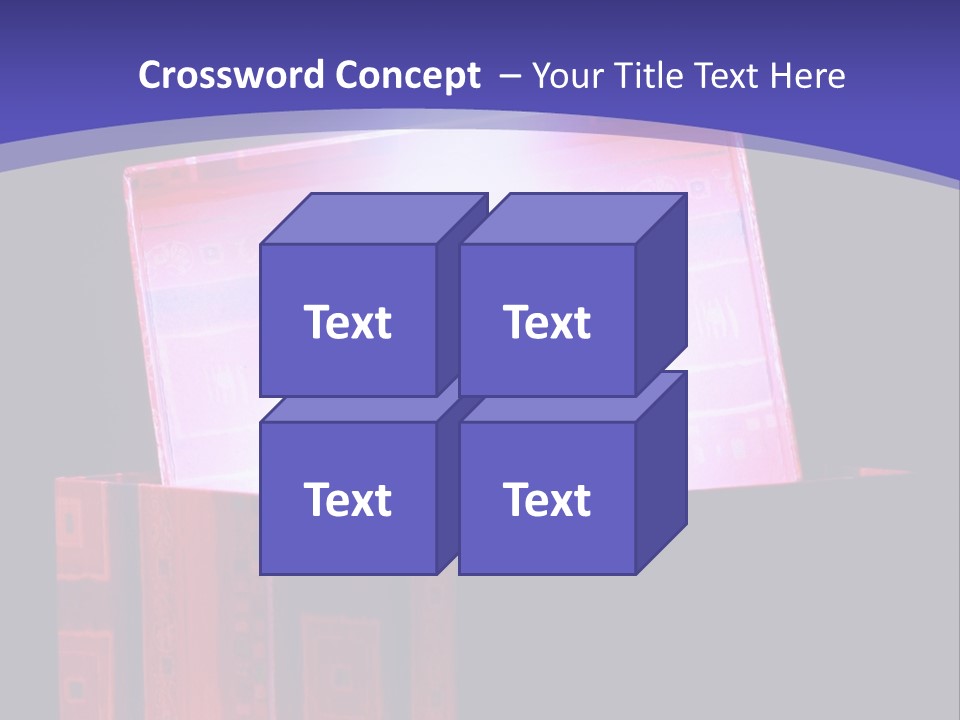 Crossword Concept – Your Title Text Here

Text

Text

Text

Text